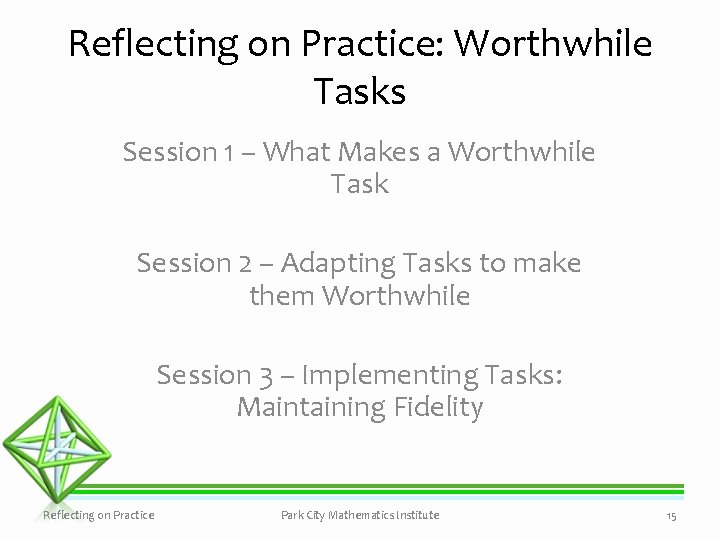 Reflecting on Practice: Worthwhile Tasks

Session 1 – What Makes a Worthwhile Task

Session 2 – Adapting Tasks to make them Worthwhile

Session 3 – Implementing Tasks: Maintaining Fidelity

Reflecting on Practice

Park City Mathematics Institute

15